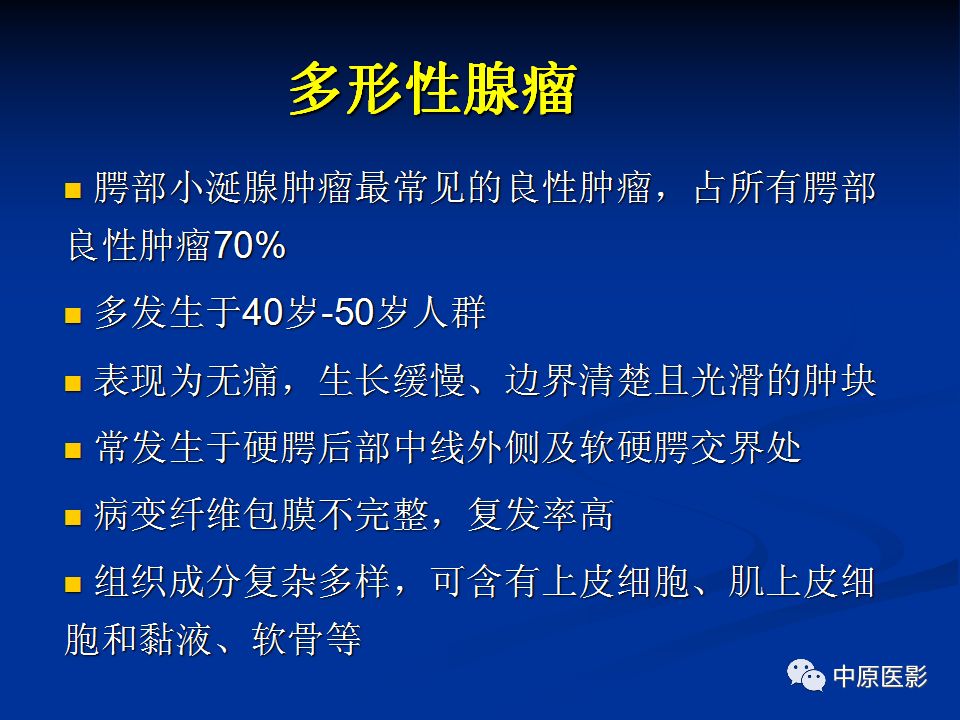 多形性腺瘤

■ 腭部小涎腺肿瘤最常见的良性肿瘤，占所有腭部良性肿瘤70%

■ 多发生于40岁-50岁人群

■ 表现为无痛，生长缓慢、边界清楚且光滑的肿块

■ 常发生于硬腭后部中线外侧及软硬腭交界处

■ 病变纤维包膜不完整，复发率高

■ 组织成分复杂多样，可含有上皮细胞、肌上皮细胞和黏液、软骨等

中原医影